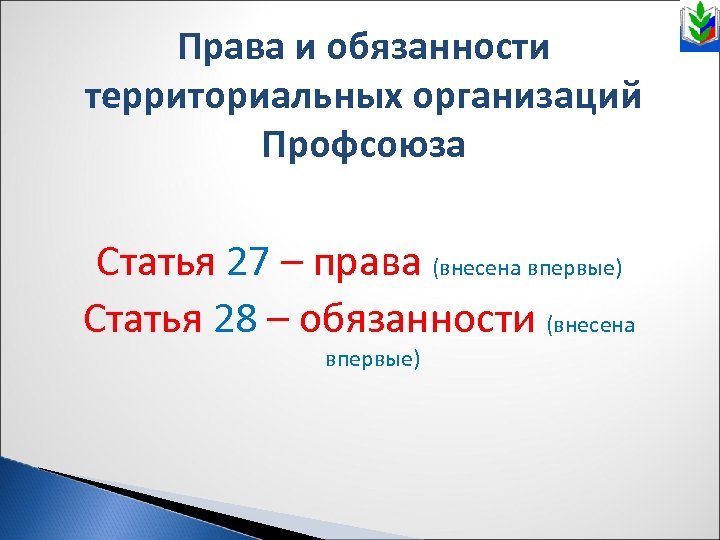 Права и обязанности территориальных организаций Профсоюза

Статья 27 – права (внесена впервые)
Статья 28 – обязанности (внесена впервые)